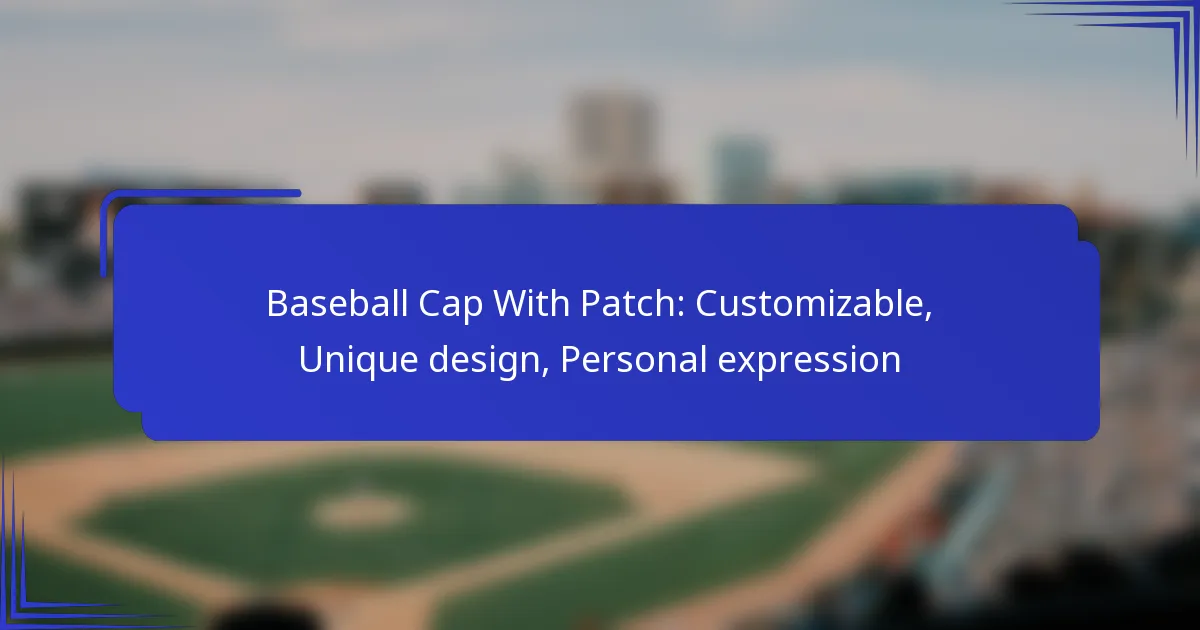 Baseball Cap With Patch: Customizable, Unique design, Personal expression